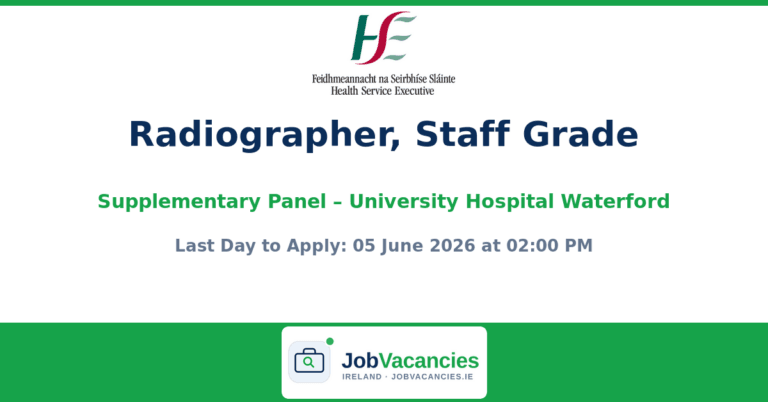 HSE
Feidhmeannacht na Seirbhíse Sláinte
Health Service Executive

Radiographer, Staff Grade

Supplementary Panel – University Hospital Waterford

Last Day to Apply: 05 June 2026 at 02:00 PM

JobVacancies
IRELAND · JOBVACANCIES.IE